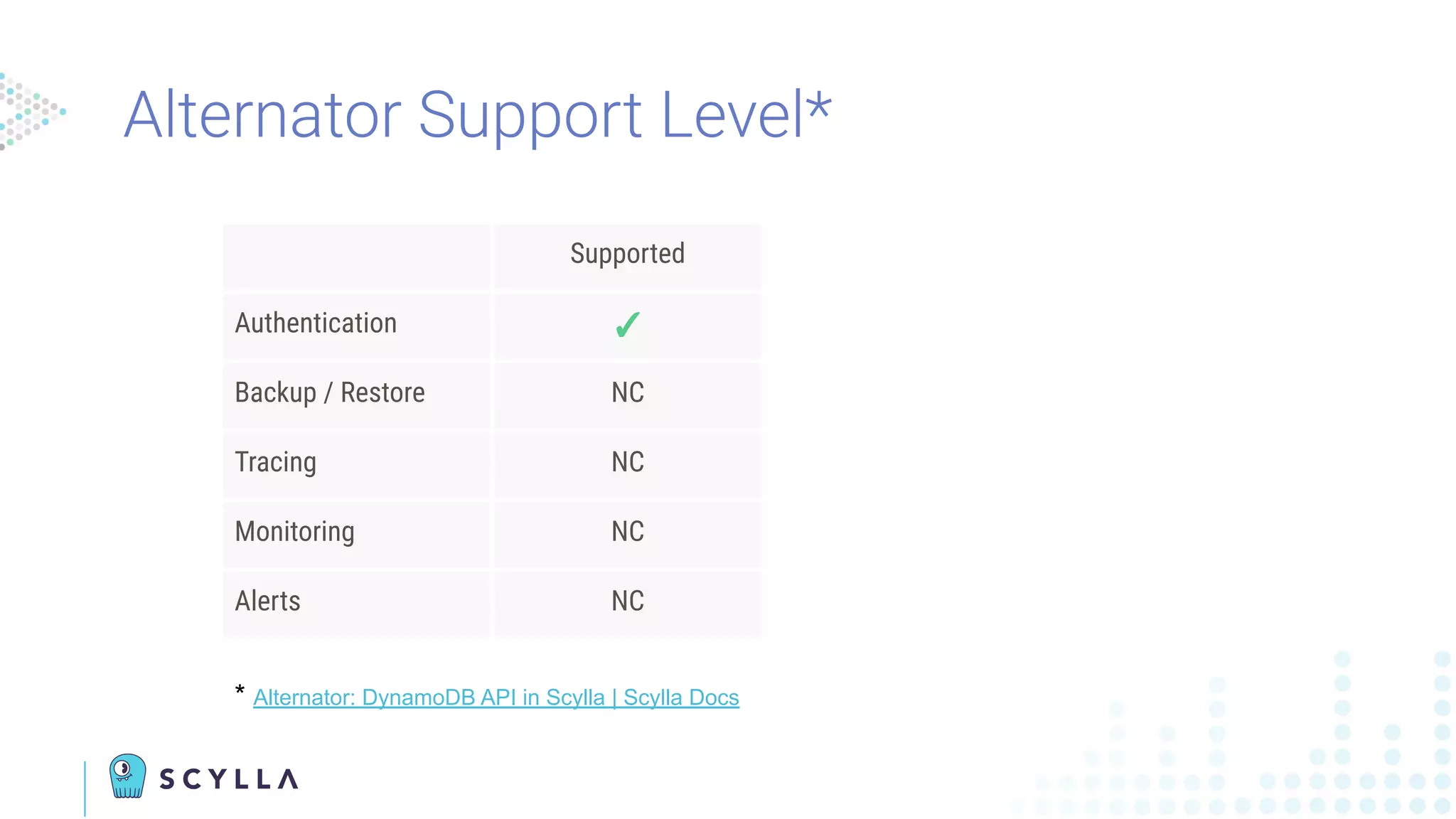 Alternator Support Level*

| | Supported |
|---|---|
| Authentication | ✓ |
| Backup / Restore | NC |
| Tracing | NC |
| Monitoring | NC |
| Alerts | NC |

* Alternator: DynamoDB API in Scylla | Scylla Docs

SCYLLA